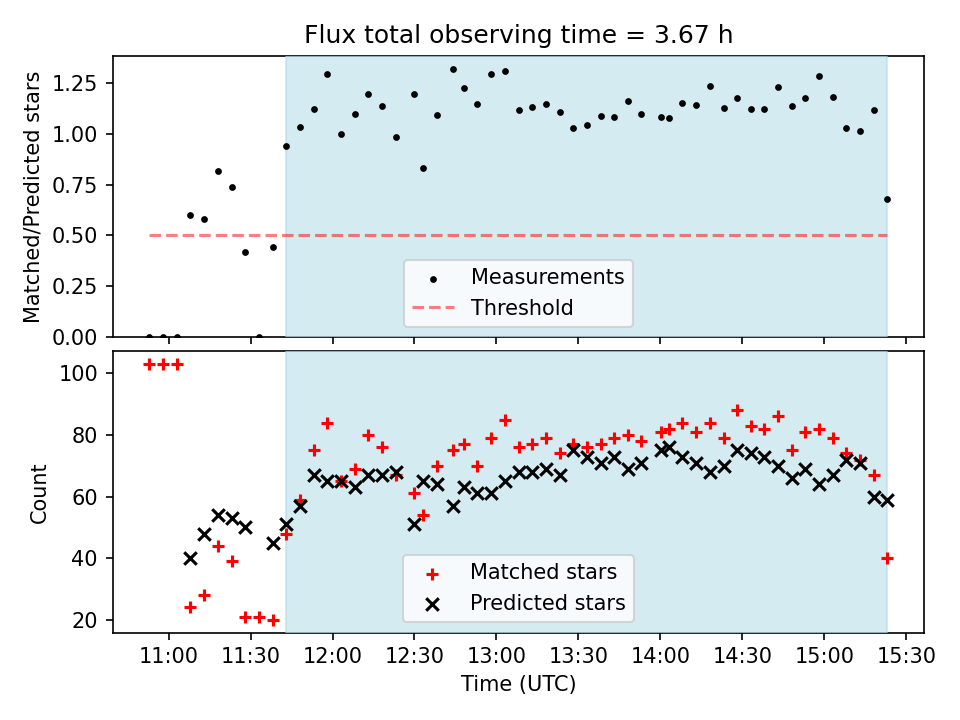 Flux total observing time = 3.67 h

Matched/Predicted stars

1.25
1.00
0.75
0.50
0.25
0.00

Measurements
Threshold

Count

100
80
60
40
20

Matched stars
Predicted stars

11:00 11:30 12:00 12:30 13:00 13:30 14:00 14:30 15:00 15:30
Time (UTC)